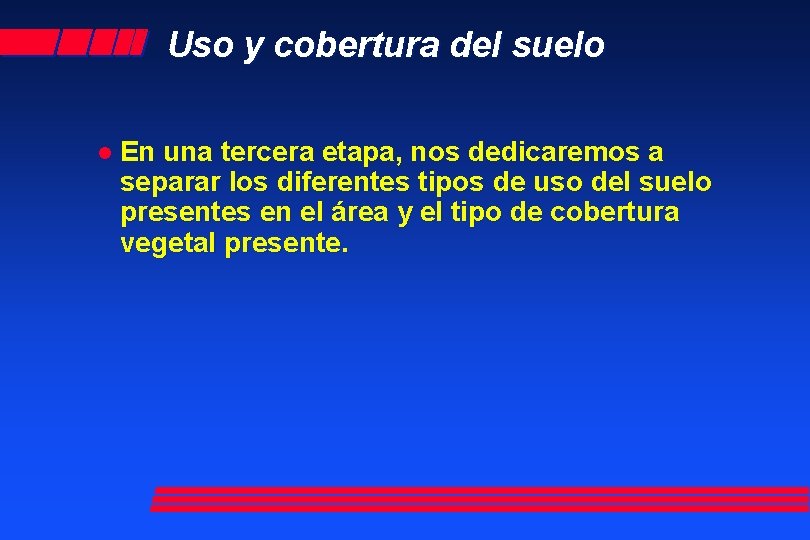 Uso y cobertura del suelo

● En una tercera etapa, nos dedicaremos a separar los diferentes tipos de uso del suelo presentes en el área y el tipo de cobertura vegetal presente.